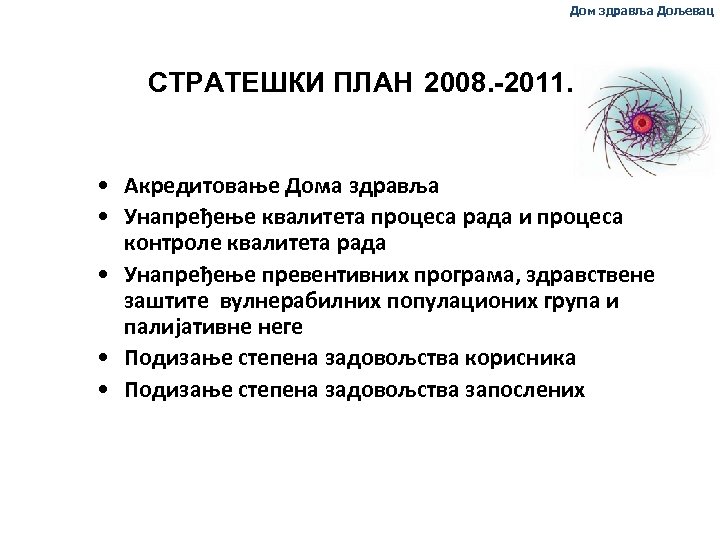 Дом здравља Дољевац

СТРАТЕШКИ ПЛАН 2008.-2011.

• Акредитовање Дома здравља
• Унапређење квалитета процеса рада и процеса контроле квалитета рада
• Унапређење превентивних програма, здравствене заштите вулнерабилних популационих група и палијативне неге
• Подизање степена задовољства корисника
• Подизање степена задовољства запослених